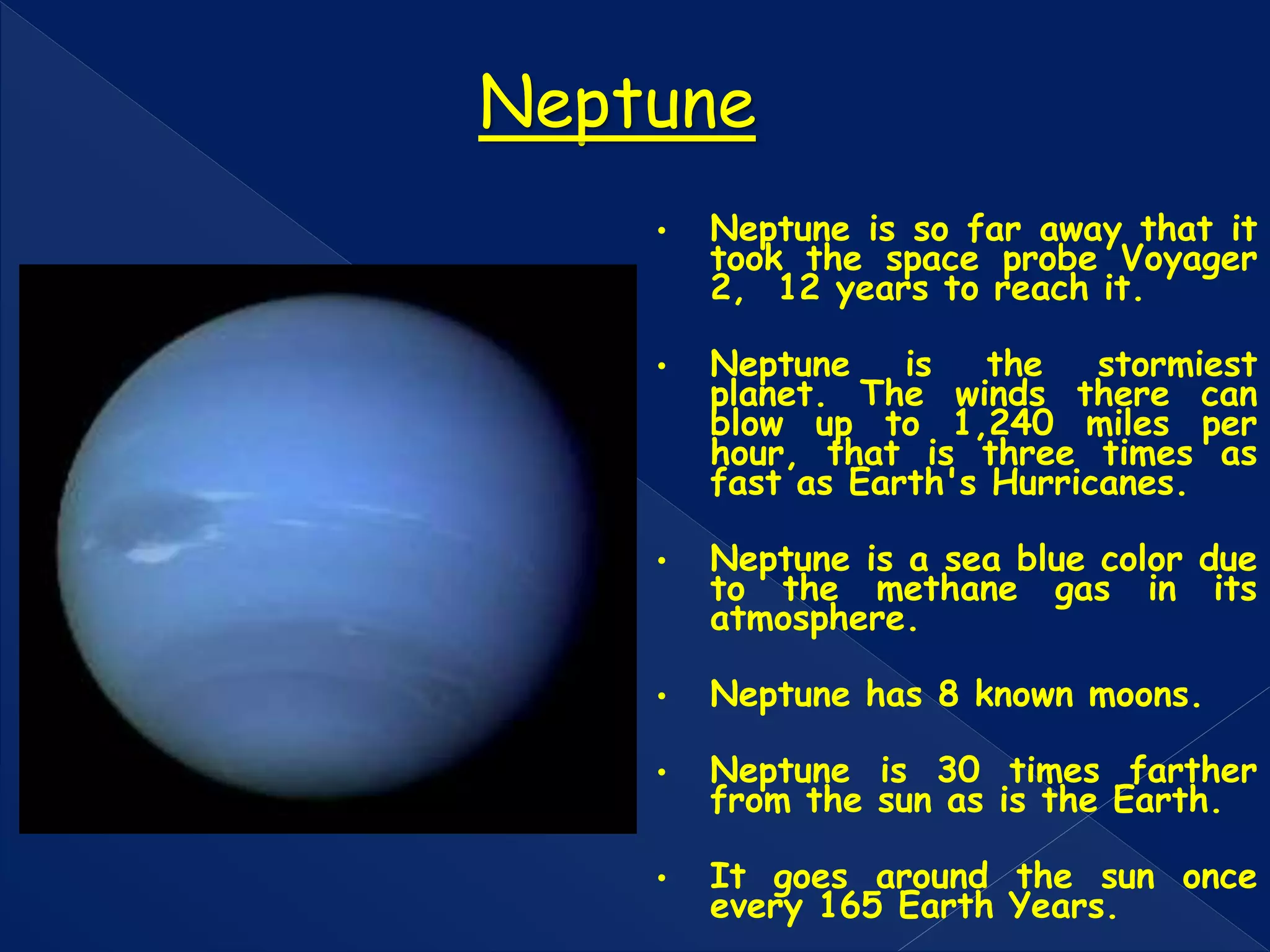 Neptune

• Neptune is so far away that it took the space probe Voyager 2, 12 years to reach it.

• Neptune is the stormiest planet. The winds there can blow up to 1,240 miles per hour, that is three times as fast as Earth's Hurricanes.

• Neptune is a sea blue color due to the methane gas in its atmosphere.

• Neptune has 8 known moons.

• Neptune is 30 times farther from the sun as is the Earth.

• It goes around the sun once every 165 Earth Years.